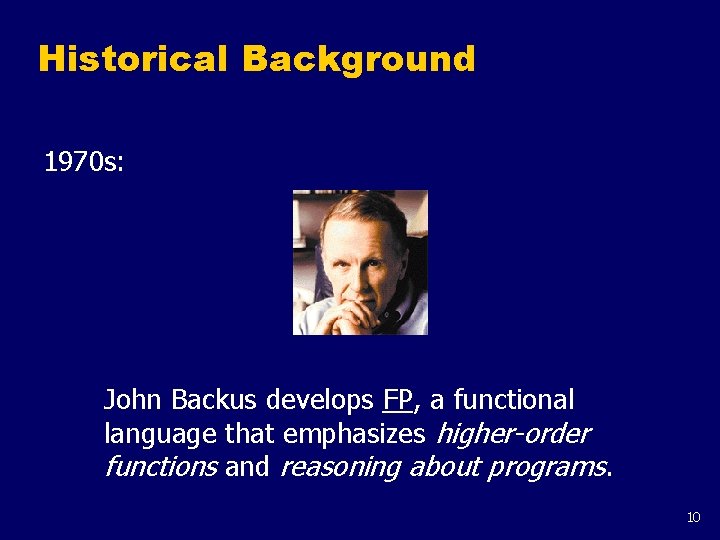 Historical Background

1970s:

John Backus develops FP, a functional language that emphasizes higher-order functions and reasoning about programs.

10